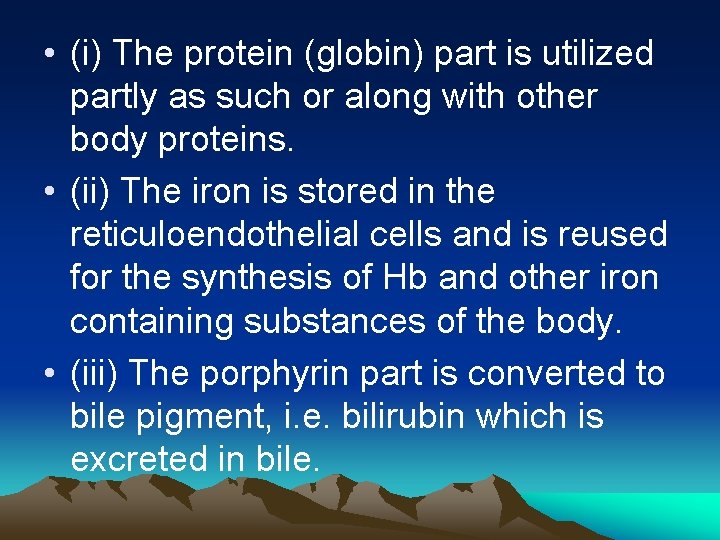 • (i) The protein (globin) part is utilized partly as such or along with other body proteins.

• (ii) The iron is stored in the reticuloendothelial cells and is reused for the synthesis of Hb and other iron containing substances of the body.

• (iii) The porphyrin part is converted to bile pigment, i.e. bilirubin which is excreted in bile.